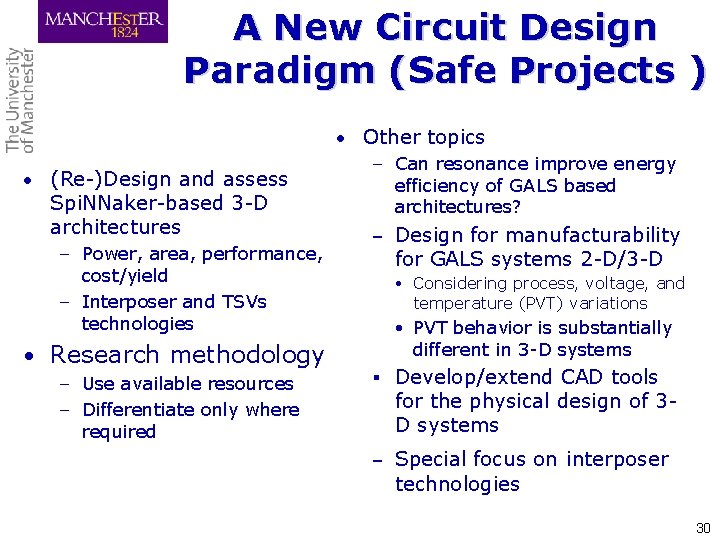 MANCHESTER
1824

The University
of Manchester

A New Circuit Design Paradigm (Safe Projects )

• (Re-)Design and assess SpiNNaker-based 3-D architectures
– Power, area, performance, cost/yield
– Interposer and TSVs technologies

• Research methodology
– Use available resources
– Differentiate only where required

• Other topics
– Can resonance improve energy efficiency of GALS based architectures?
– Design for manufacturability for GALS systems 2-D/3-D
• Considering process, voltage, and temperature (PVT) variations
• PVT behavior is substantially different in 3-D systems
▪ Develop/extend CAD tools for the physical design of 3-D systems
– Special focus on interposer technologies

30